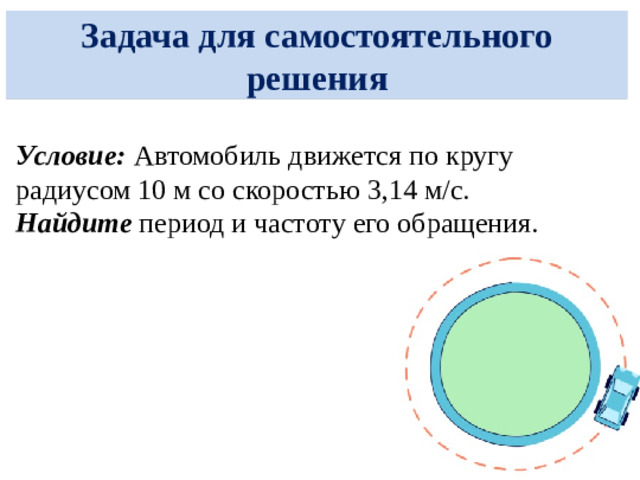 Задача для самостоятельного решения

Условие: Автомобиль движется по кругу радиусом 10 м со скоростью 3,14 м/с.
Найдите период и частоту его обращения.